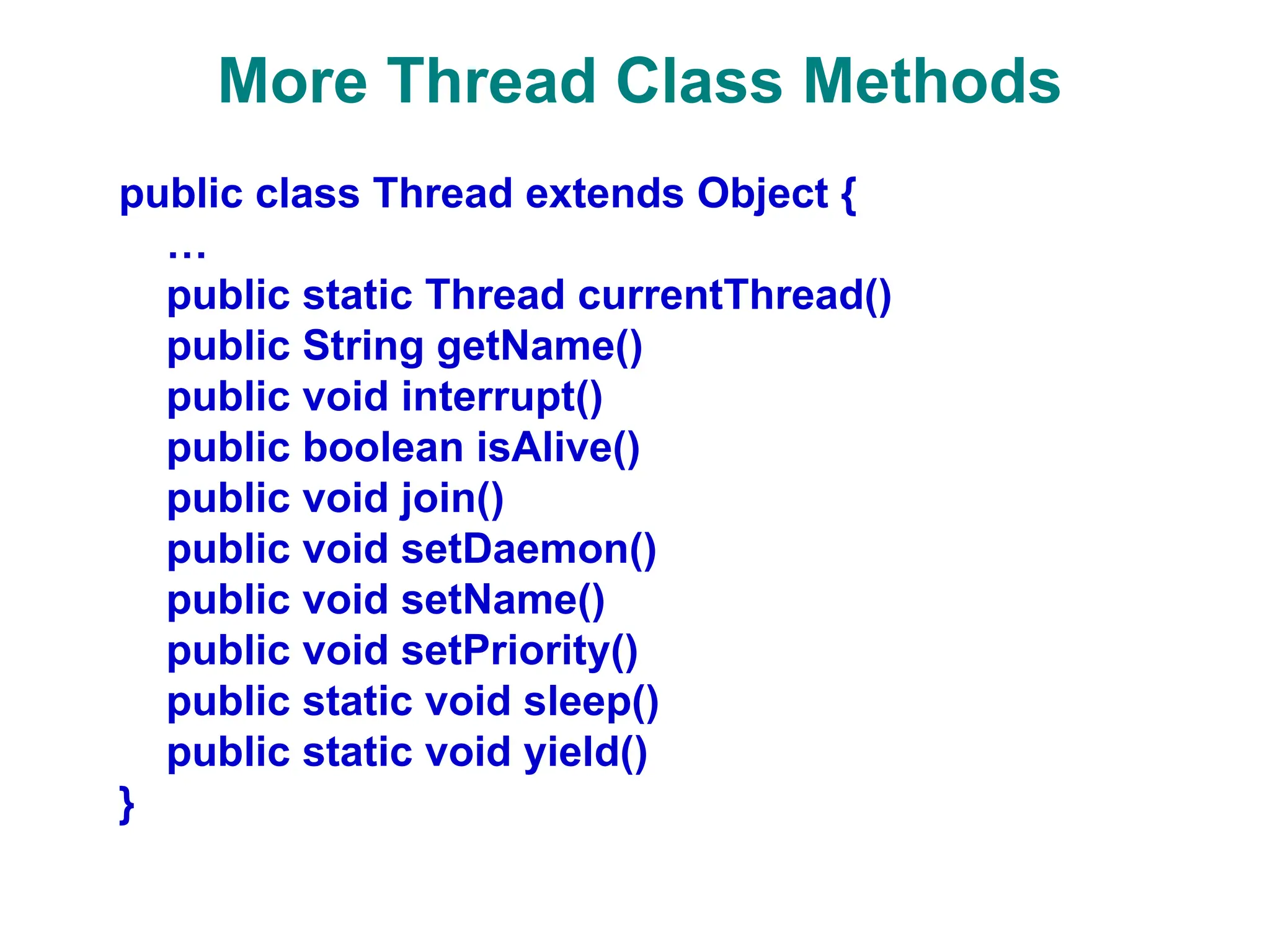 More Thread Class Methods

public class Thread extends Object {
…
public static Thread currentThread()
public String getName()
public void interrupt()
public boolean isAlive()
public void join()
public void setDaemon()
public void setName()
public void setPriority()
public static void sleep()
public static void yield()
}